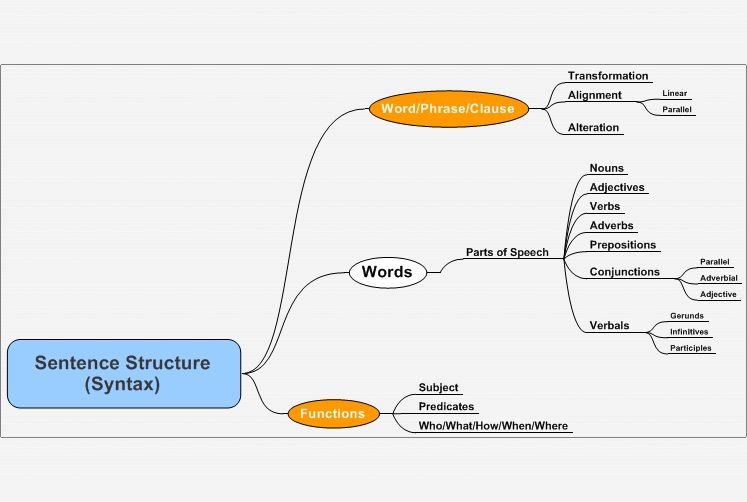 Sentence Structure (Syntax)

Word/Phrase/Clause
Transformation
Alignment
Linear
Parallel
Alteration

Words
Parts of Speech
Nouns
Adjectives
Verbs
Adverbs
Prepositions
Conjunctions
Parallel
Adverbial
Adjective
Verbals
Gerunds
Infinitives
Participles

Functions
Subject
Predicates
Who/What/How/When/Where